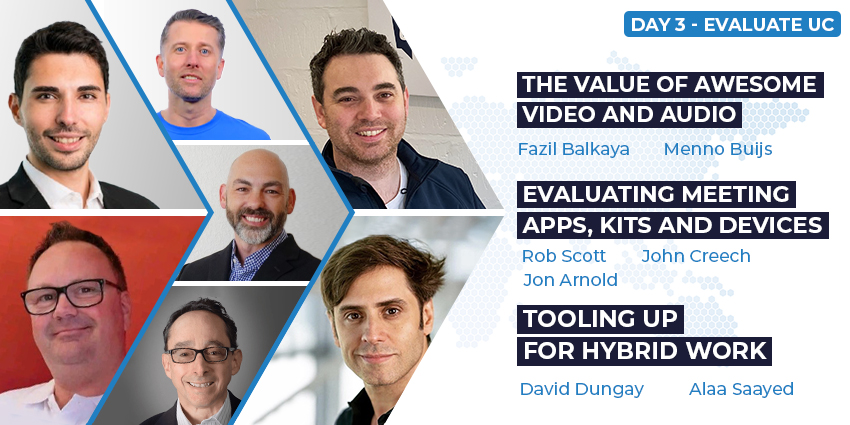 DAY 3 - EVALUATE UC

THE VALUE OF AWESOME VIDEO AND AUDIO

Fazil Balkaya Menno Buijs

EVALUATING MEETING APPS, KITS AND DEVICES

Rob Scott John Creech
Jon Arnold

TOOLING UP FOR HYBRID WORK

David Dungay Alaa Saayed